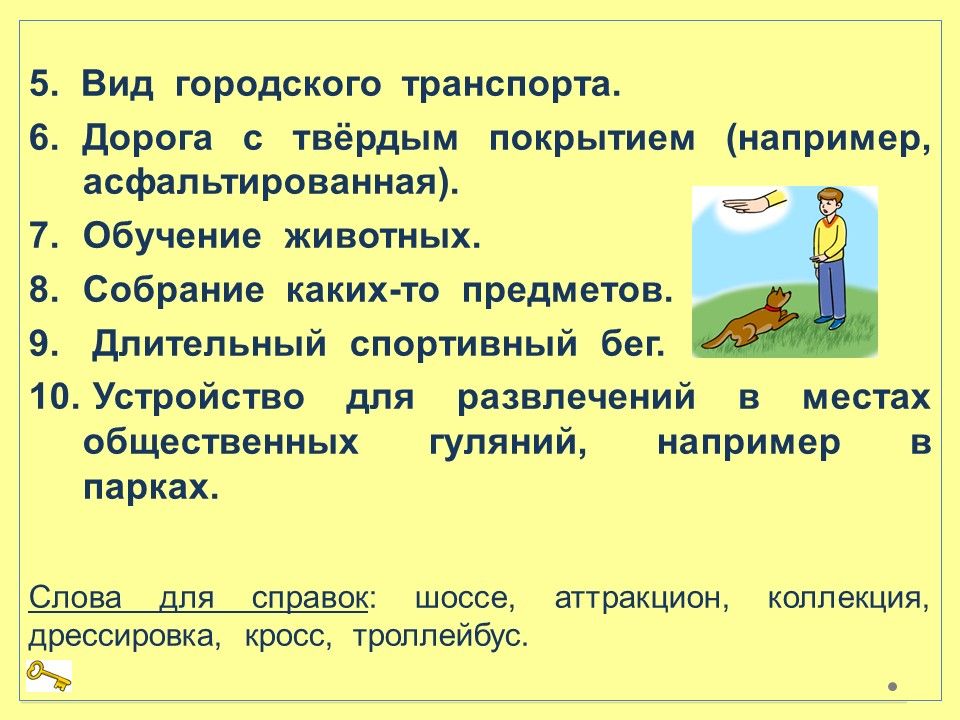 5. Вид городского транспорта.

6. Дорога с твёрдым покрытием (например, асфальтированная).

7. Обучение животных.

8. Собрание каких-то предметов.

9. Длительный спортивный бег.

10. Устройство для развлечений в местах общественных гуляний, например в парках.

Слова для справок: шоссе, аттракцион, коллекция, дрессировка, кросс, троллейбус.